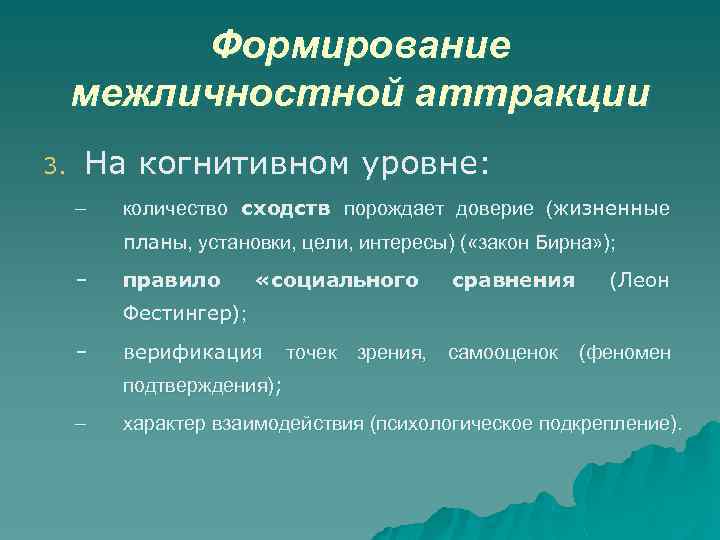 Формирование межличностной аттракции

3. На когнитивном уровне:

– количество сходств порождает доверие (жизненные планы, установки, цели, интересы) («закон Бирна»);

– правило «социального сравнения (Леон Фестингер);

– верификация точек зрения, самооценок (феномен подтверждения);

– характер взаимодействия (психологическое подкрепление).